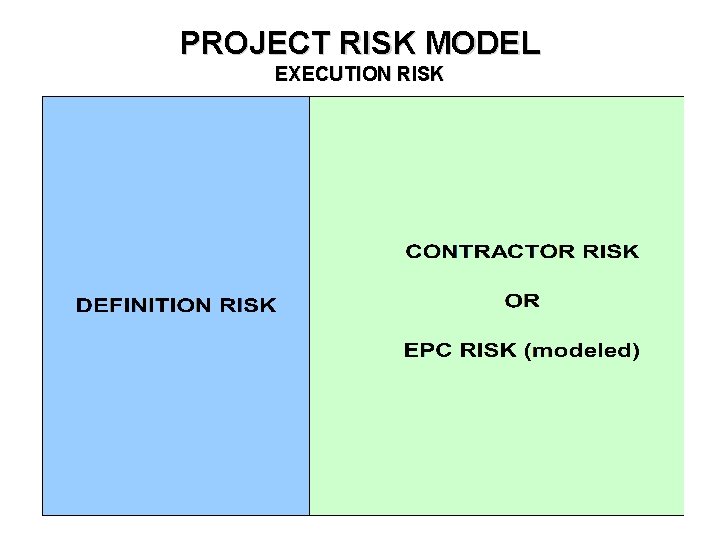 PROJECT RISK MODEL
EXECUTION RISK

DEFINITION RISK

CONTRACTOR RISK

OR

EPC RISK (modeled)